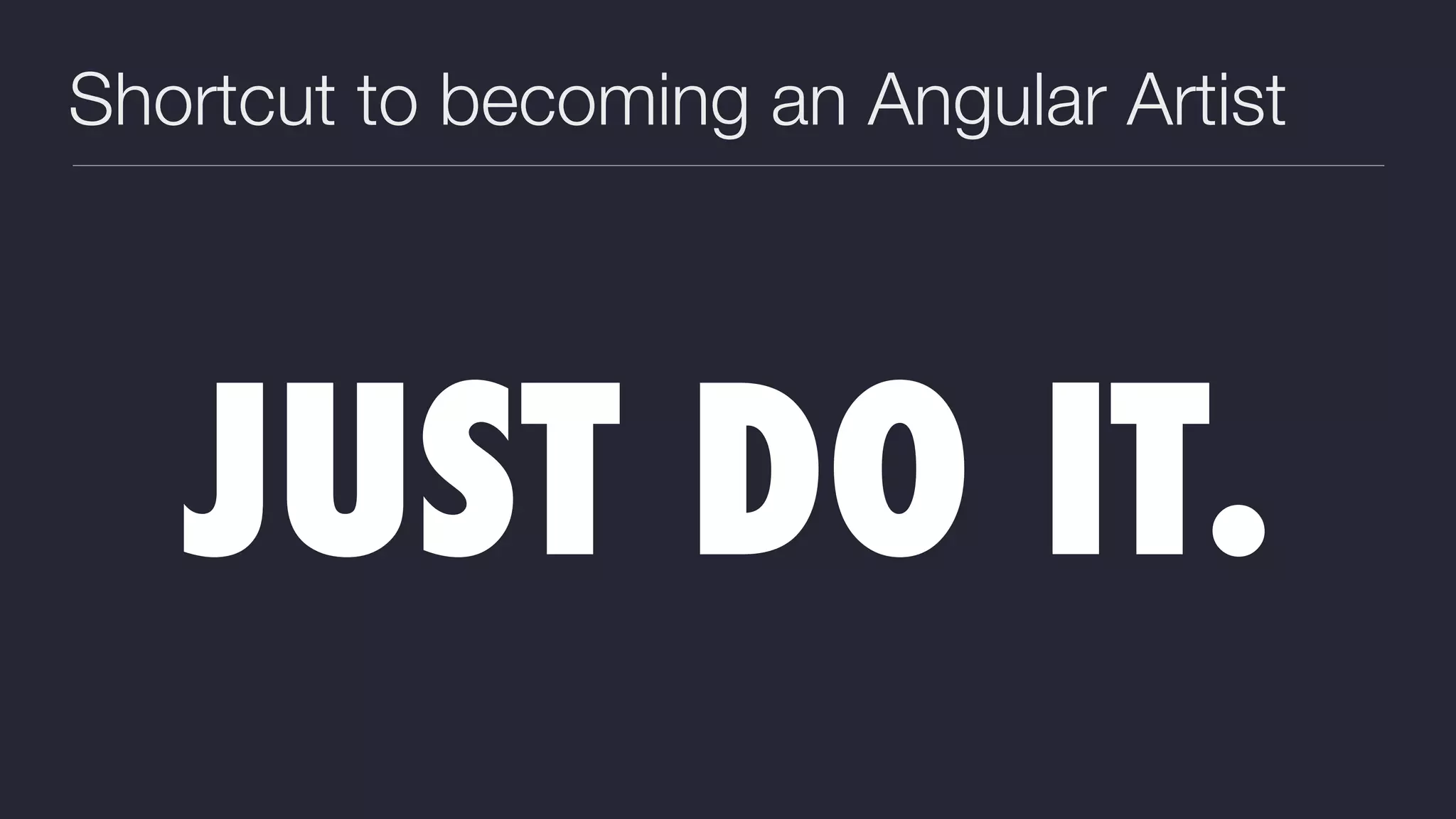 Shortcut to becoming an Angular Artist

JUST DO IT.